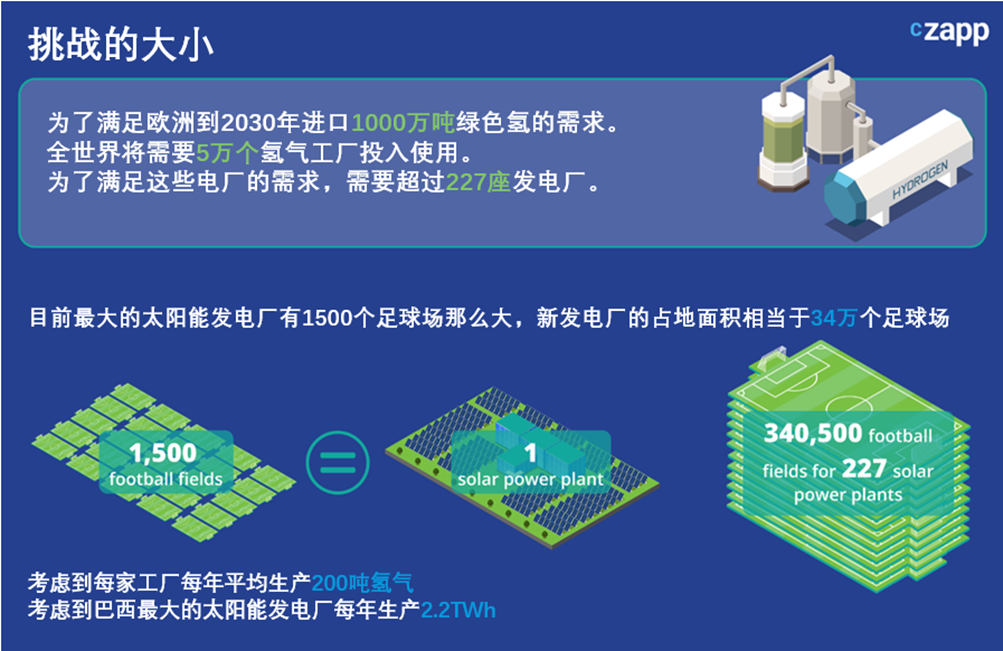 挑战的大小

czapp

为了满足欧洲到2030年进口1000万吨绿色氢的需求。
全世界将需要5万个氢气工厂投入使用。
为了满足这些电厂的需求，需要超过227座发电厂。

HYDROGEN

目前最大的太阳能发电厂有1500个足球场那么大，新发电厂的占地面积相当于34万个足球场

1,500 football fields

=

1 solar power plant

340,500 football fields for 227 solar power plants

考虑到每家工厂每年平均生产200吨氢气
考虑到巴西最大的太阳能发电厂每年生产2.2TWh